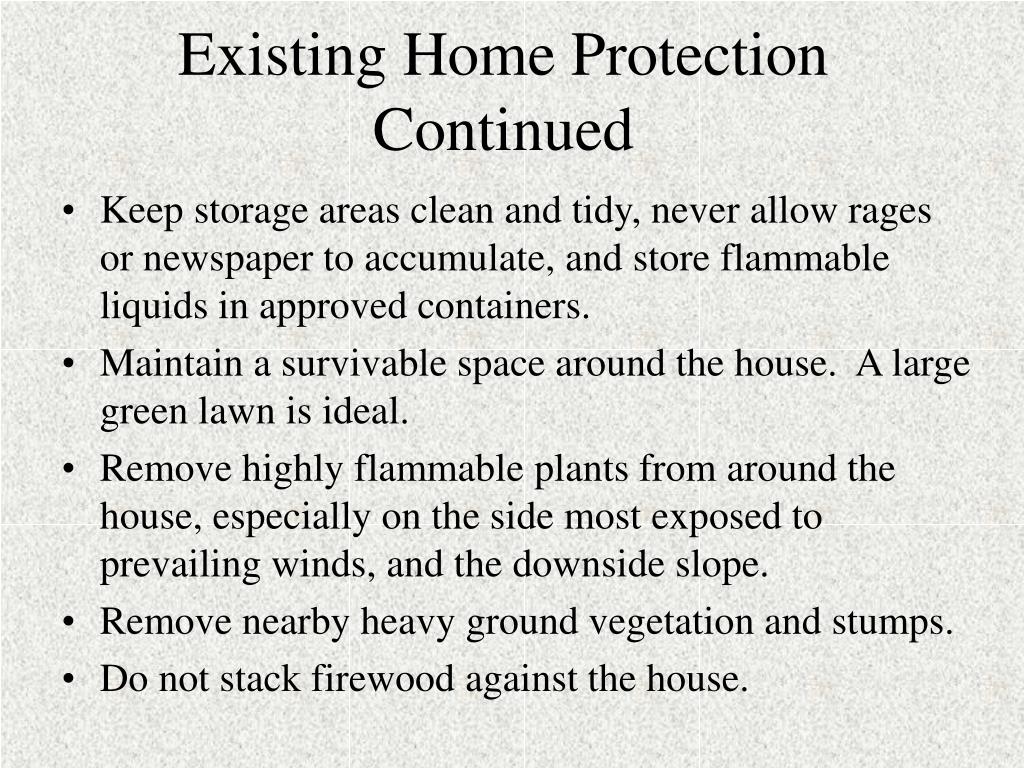 Existing Home Protection Continued

• Keep storage areas clean and tidy, never allow rages or newspaper to accumulate, and store flammable liquids in approved containers.
• Maintain a survivable space around the house. A large green lawn is ideal.
• Remove highly flammable plants from around the house, especially on the side most exposed to prevailing winds, and the downside slope.
• Remove nearby heavy ground vegetation and stumps.
• Do not stack firewood against the house.